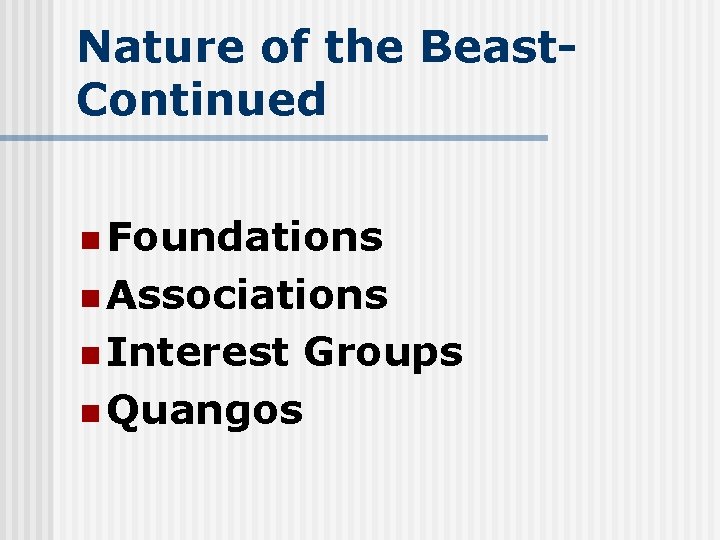 Nature of the Beast-Continued

Foundations
Associations
Interest Groups
Quangos